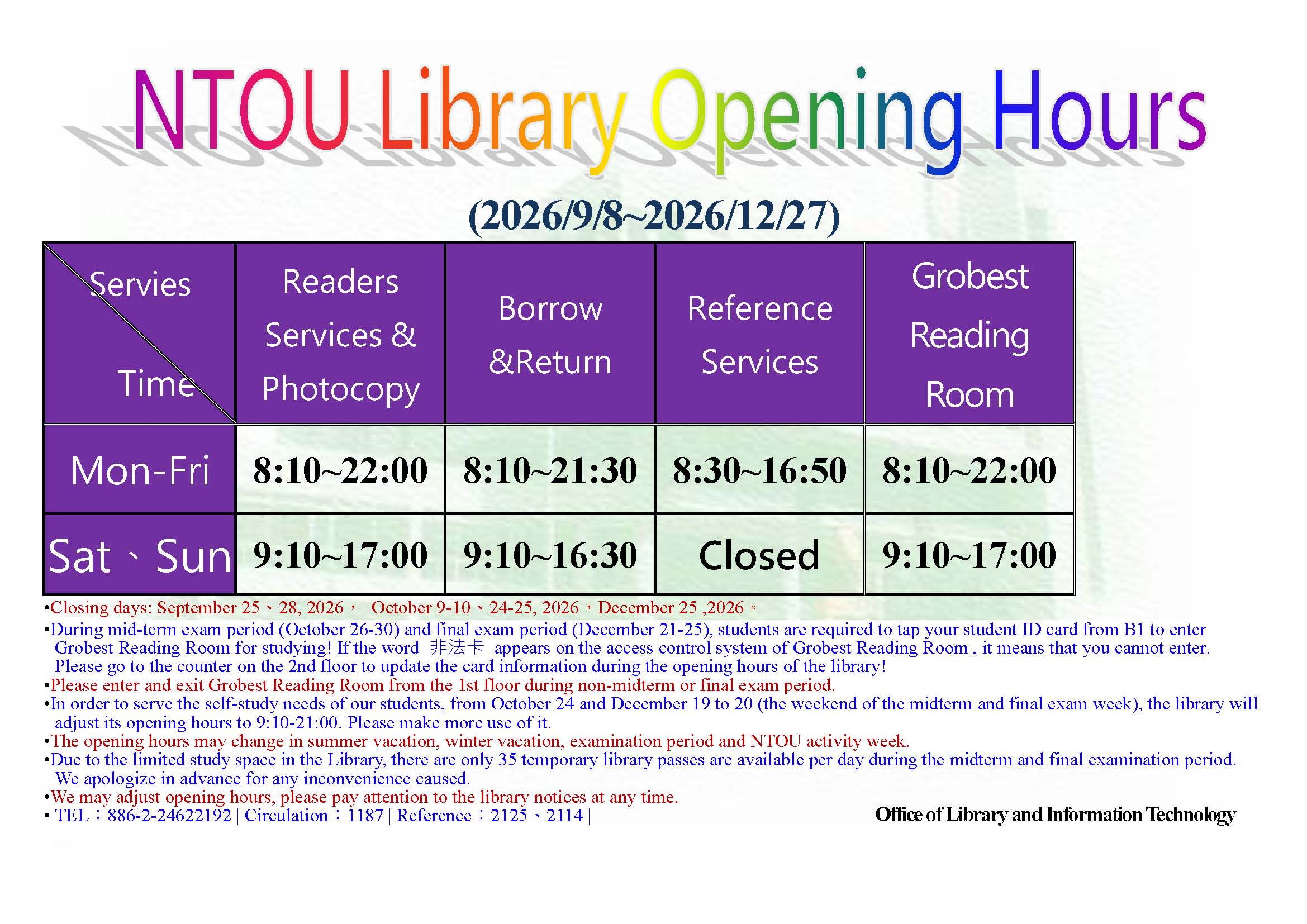 NTOU Library Opening Hours

(2026/9/8~2026/12/27)

| Servies / Time | Readers Services & Photocopy | Borrow &Return | Reference Services | Grobest Reading Room |
|---|---|---|---|---|
| Mon-Fri | 8:10~22:00 | 8:10~21:30 | 8:30~16:50 | 8:10~22:00 |
| Sat、Sun | 9:10~17:00 | 9:10~16:30 | Closed | 9:10~17:00 |

•Closing days: September 25、28, 2026， October 9-10、24-25, 2026，December 25 ,2026。

•During mid-term exam period (October 26-30) and final exam period (December 21-25), students are required to tap your student ID card from B1 to enter Grobest Reading Room for studying! If the word 非法卡 appears on the access control system of Grobest Reading Room , it means that you cannot enter. Please go to the counter on the 2nd floor to update the card information during the opening hours of the library!

•Please enter and exit Grobest Reading Room from the 1st floor during non-midterm or final exam period.

•In order to serve the self-study needs of our students, from October 24 and December 19 to 20 (the weekend of the midterm and final exam week), the library will adjust its opening hours to 9:10-21:00. Please make more use of it.

•The opening hours may change in summer vacation, winter vacation, examination period and NTOU activity week.

•Due to the limited study space in the Library, there are only 35 temporary library passes are available per day during the midterm and final examination period. We apologize in advance for any inconvenience caused.

•We may adjust opening hours, please pay attention to the library notices at any time.

• TEL：886-2-24622192 | Circulation：1187 | Reference：2125、2114 |

Office of Library and Information Technology